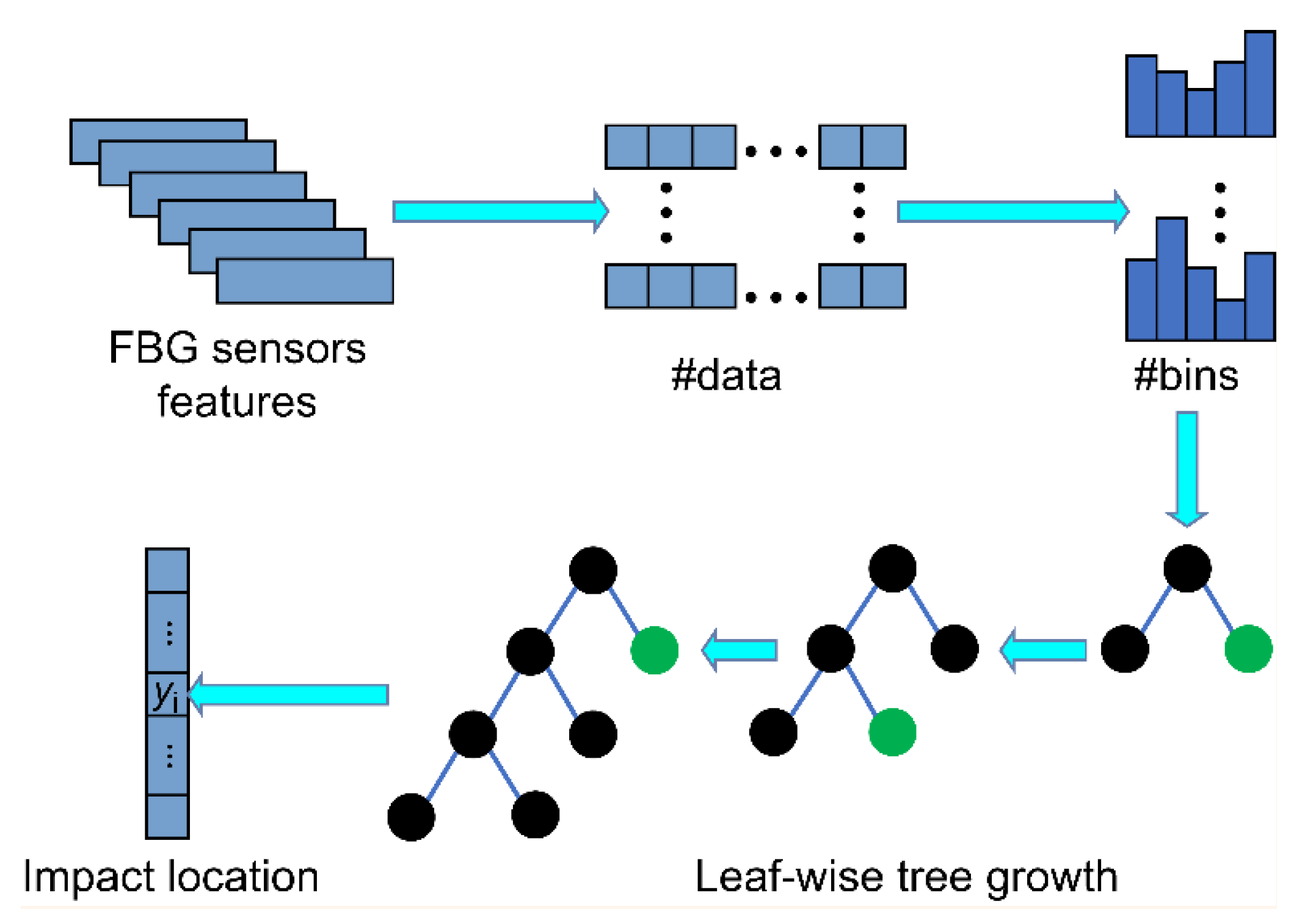 FBG sensors features

#data

#bins

$y_i$

Impact location

Leaf-wise tree growth